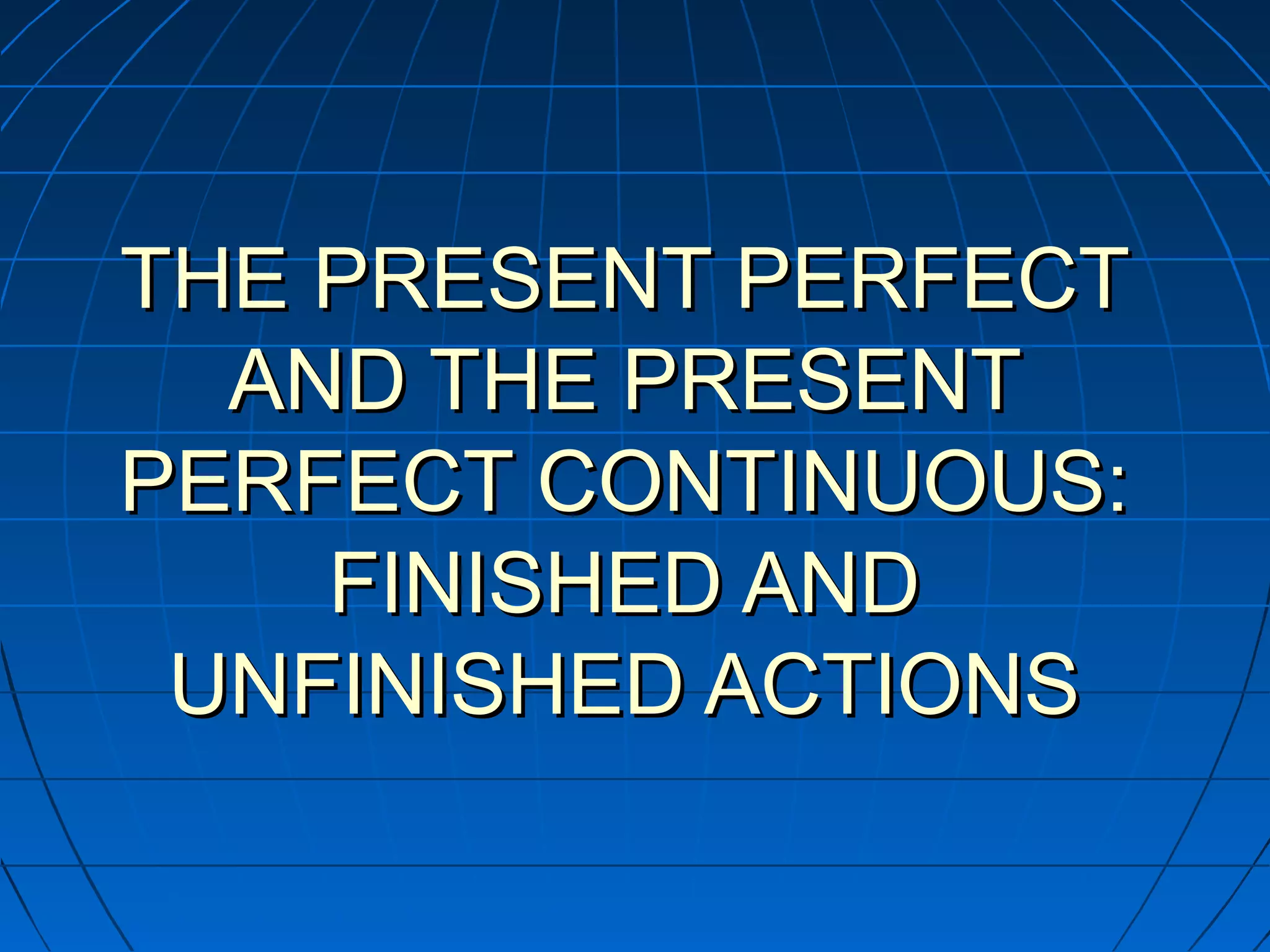 THE PRESENT PERFECT AND THE PRESENT PERFECT CONTINUOUS: FINISHED AND UNFINISHED ACTIONS